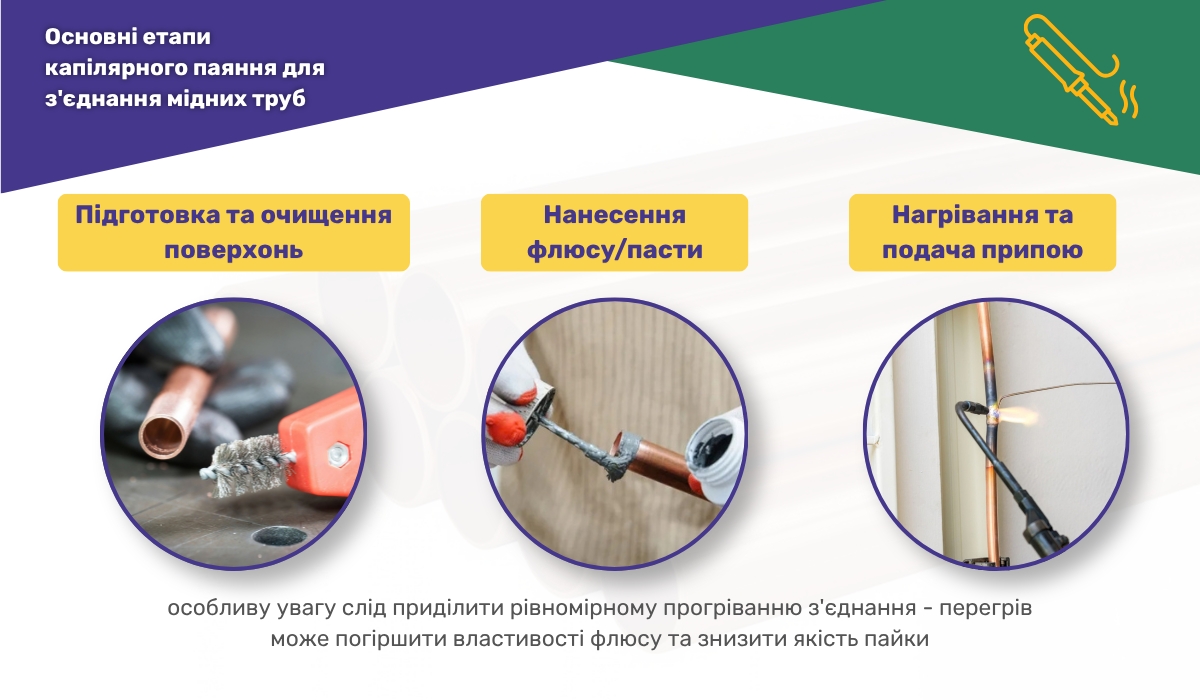 Основні етапи капілярного паяння для з'єднання мідних труб

Підготовка та очищення поверхонь

Нанесення флюсу/пасти

Нагрівання та подача припою

особливу увагу слід приділити рівномірному прогріванню з'єднання - перегрів може погіршити властивості флюсу та знизити якість пайки